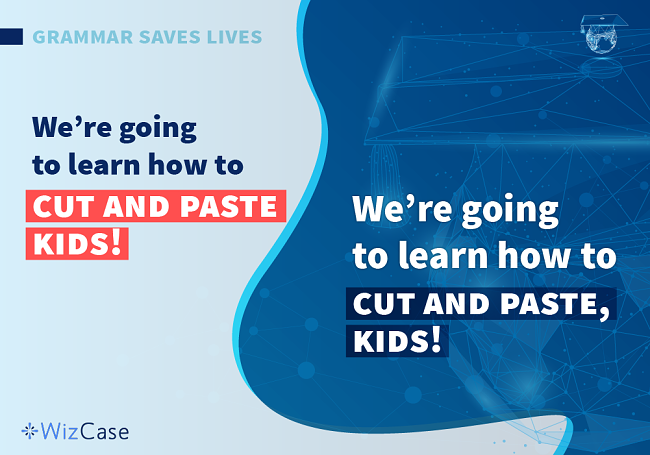 GRAMMAR SAVES LIVES

We're going to learn how to CUT AND PASTE KIDS!

We're going to learn how to CUT AND PASTE, KIDS!

WizCase